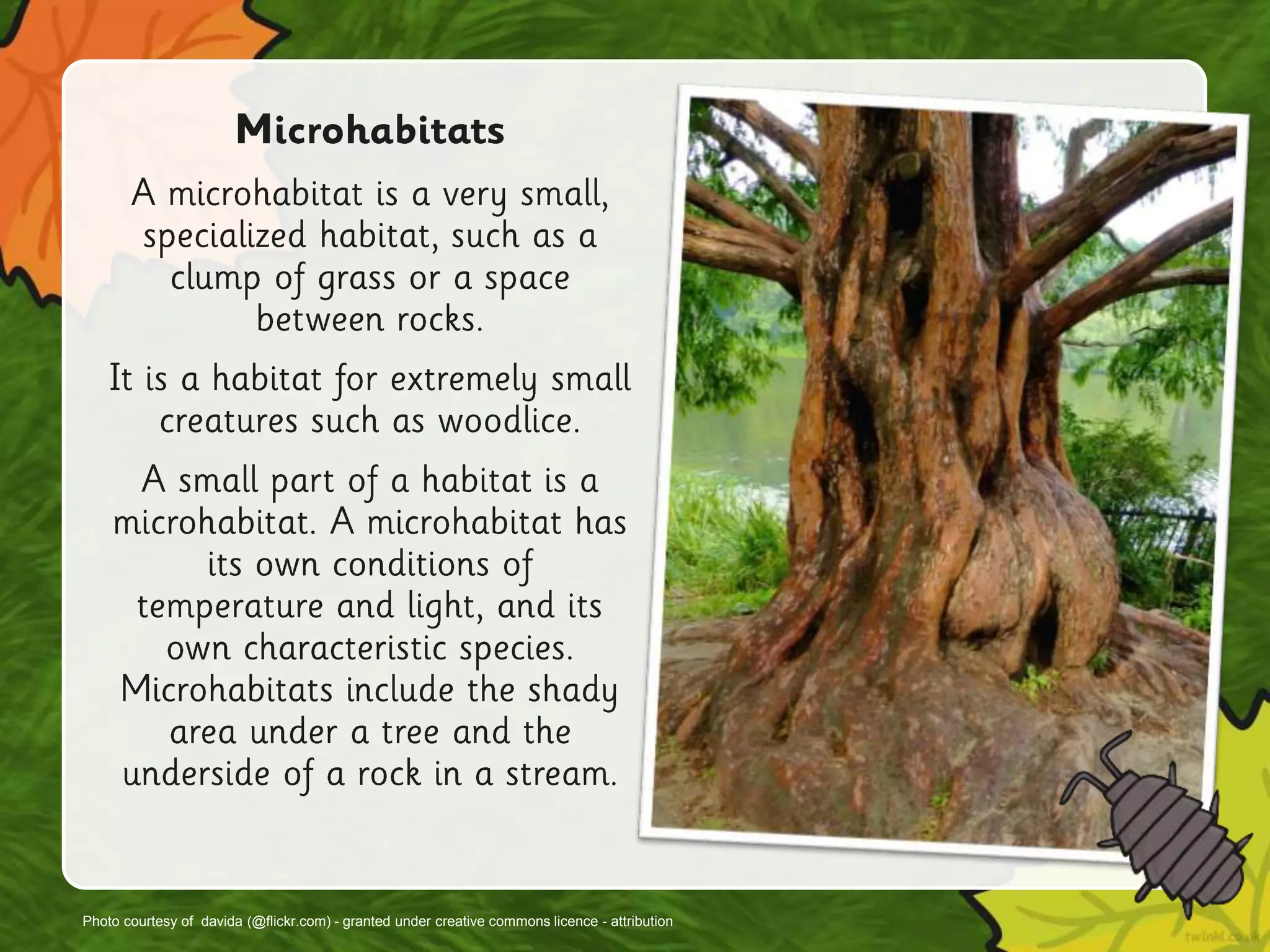 Microhabitats

A microhabitat is a very small, specialized habitat, such as a clump of grass or a space between rocks.

It is a habitat for extremely small creatures such as woodlice.

A small part of a habitat is a microhabitat. A microhabitat has its own conditions of temperature and light, and its own characteristic species. Microhabitats include the shady area under a tree and the underside of a rock in a stream.

Photo courtesy of davida (@flickr.com) - granted under creative commons licence - attribution

twinkl.co.uk